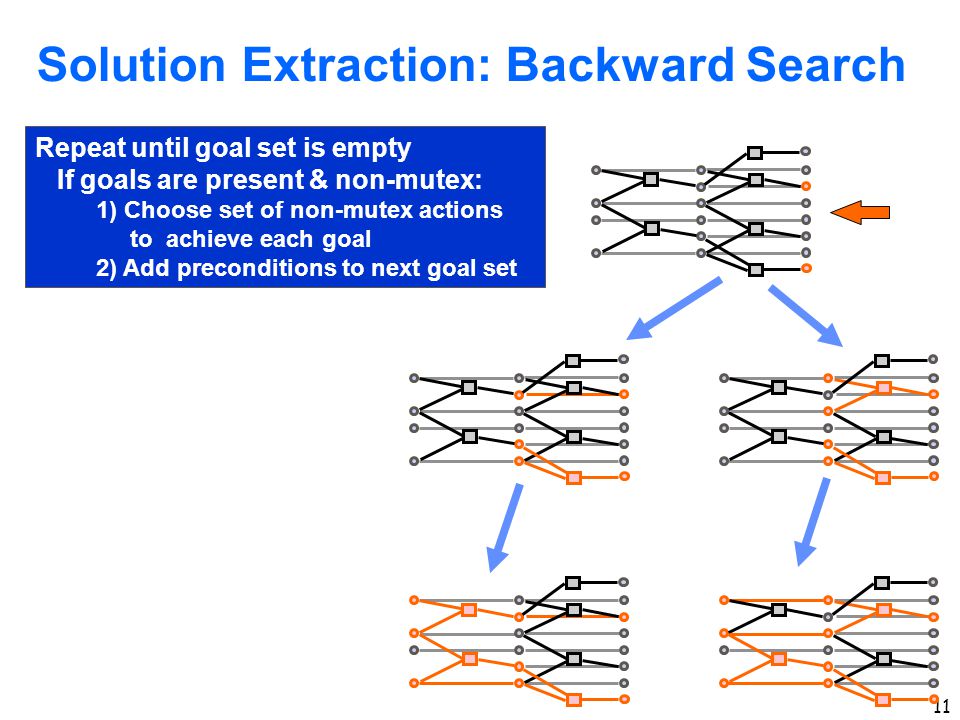 Solution Extraction: Backward Search

Repeat until goal set is empty
If goals are present & non-mutex:
1) Choose set of non-mutex actions to achieve each goal
2) Add preconditions to next goal set

11